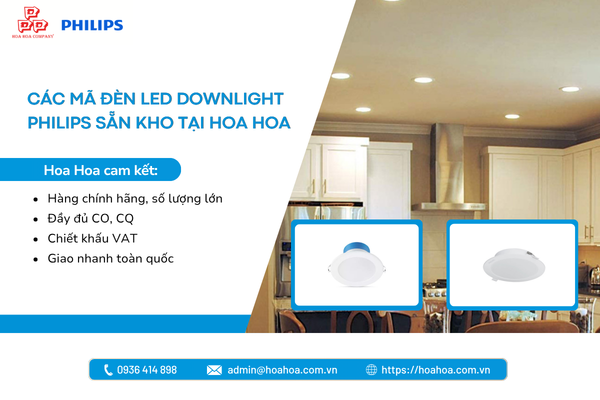 HOA HOA COMPANY

PHILIPS

CÁC MÃ ĐÈN LED DOWNLIGHT PHILIPS SẴN KHO TẠI HOA HOA

Hoa Hoa cam kết:

- Hàng chính hãng, số lượng lớn
- Đầy đủ CO, CQ
- Chiết khấu VAT
- Giao nhanh toàn quốc

0936 414 898 admin@hoahoa.com.vn https://hoahoa.com.vn